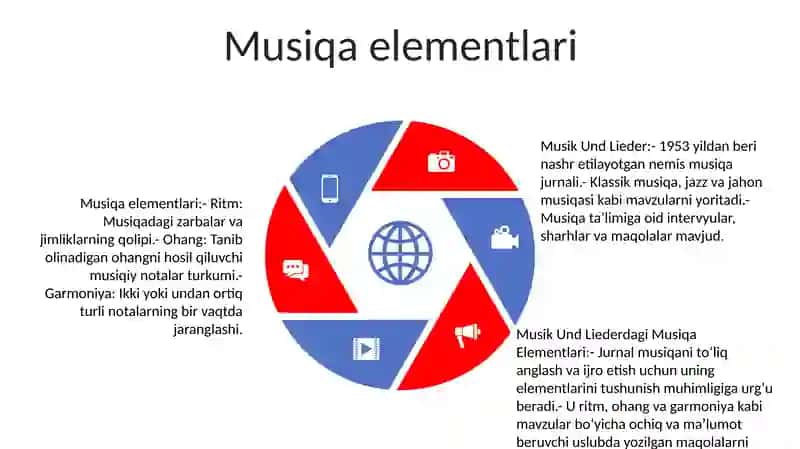 Musiqa elementlari

Musiqa elementlari:- Ritm: Musiqadagi zarbalar va jimliklarning qolipi.- Ohang: Tanib olinadigan ohangni hosil qiluvchi musiqiy notalar turkumi.- Garmoniya: Ikki yoki undan ortiq turli notalarning bir vaqtda jaranglashi.

Musik Und Lieder:- 1953 yildan beri nashr etilayotgan nemis musiqa jurnali.- Klassik musiqa, jazz va jahon musiqasi kabi mavzularni yoritadi.- Musiqa ta'limiga oid intervyular, sharhlar va maqolalar mavjud.

Musik Und Liederdagi Musiqa Elementlari:- Jurnal musiqani to'liq anglash va ijro etish uchun uning elementlarini tushunish muhimligiga urg'u beradi.- U ritm, ohang va garmoniya kabi mavzular bo'yicha ochiq va ma'lumot beruvchi uslubda yozilgan maqolalarni